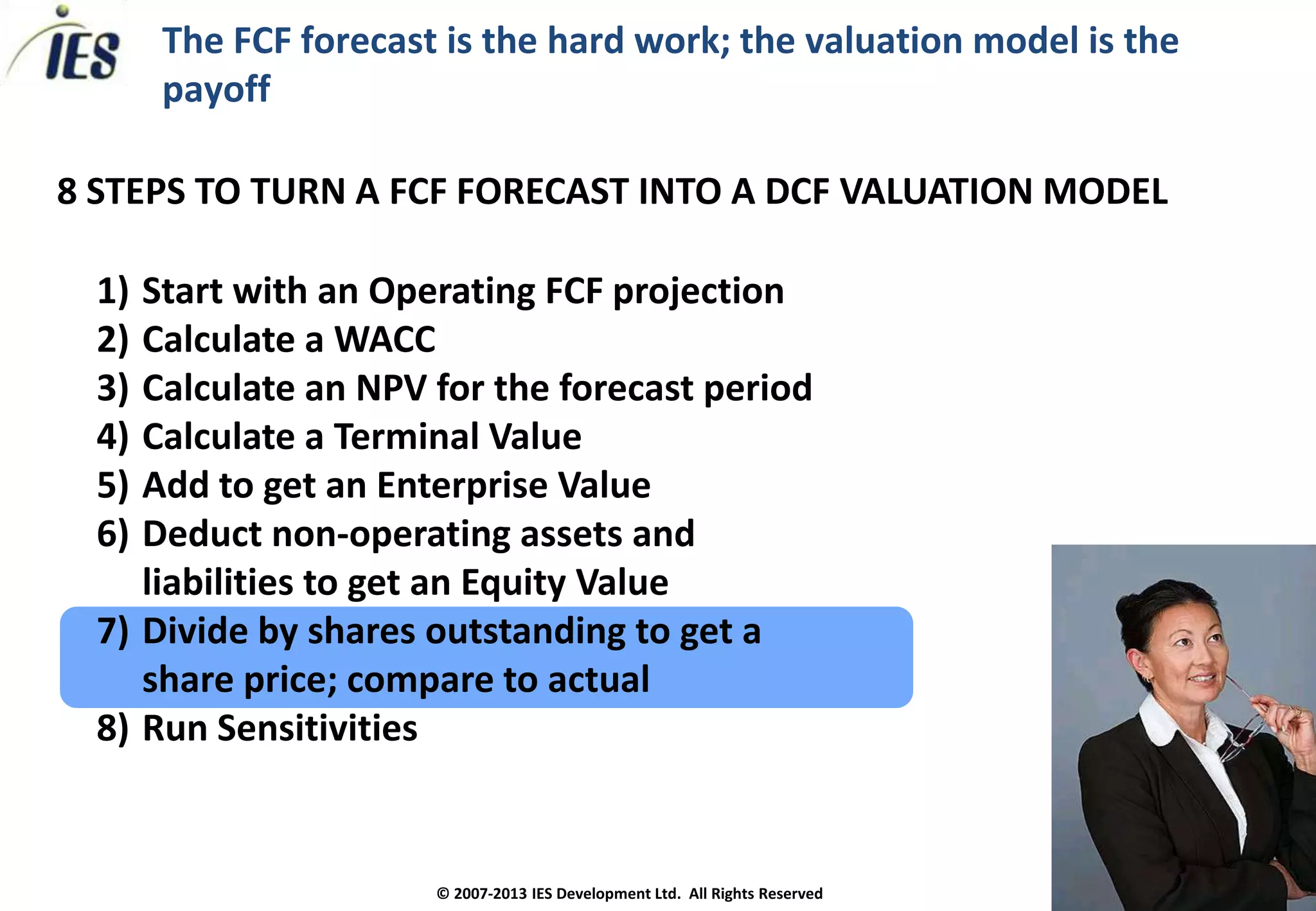 IES

The FCF forecast is the hard work; the valuation model is the payoff

8 STEPS TO TURN A FCF FORECAST INTO A DCF VALUATION MODEL

1) Start with an Operating FCF projection
2) Calculate a WACC
3) Calculate an NPV for the forecast period
4) Calculate a Terminal Value
5) Add to get an Enterprise Value
6) Deduct non-operating assets and liabilities to get an Equity Value
7) Divide by shares outstanding to get a share price; compare to actual
8) Run Sensitivities

© 2007-2013 IES Development Ltd. All Rights Reserved